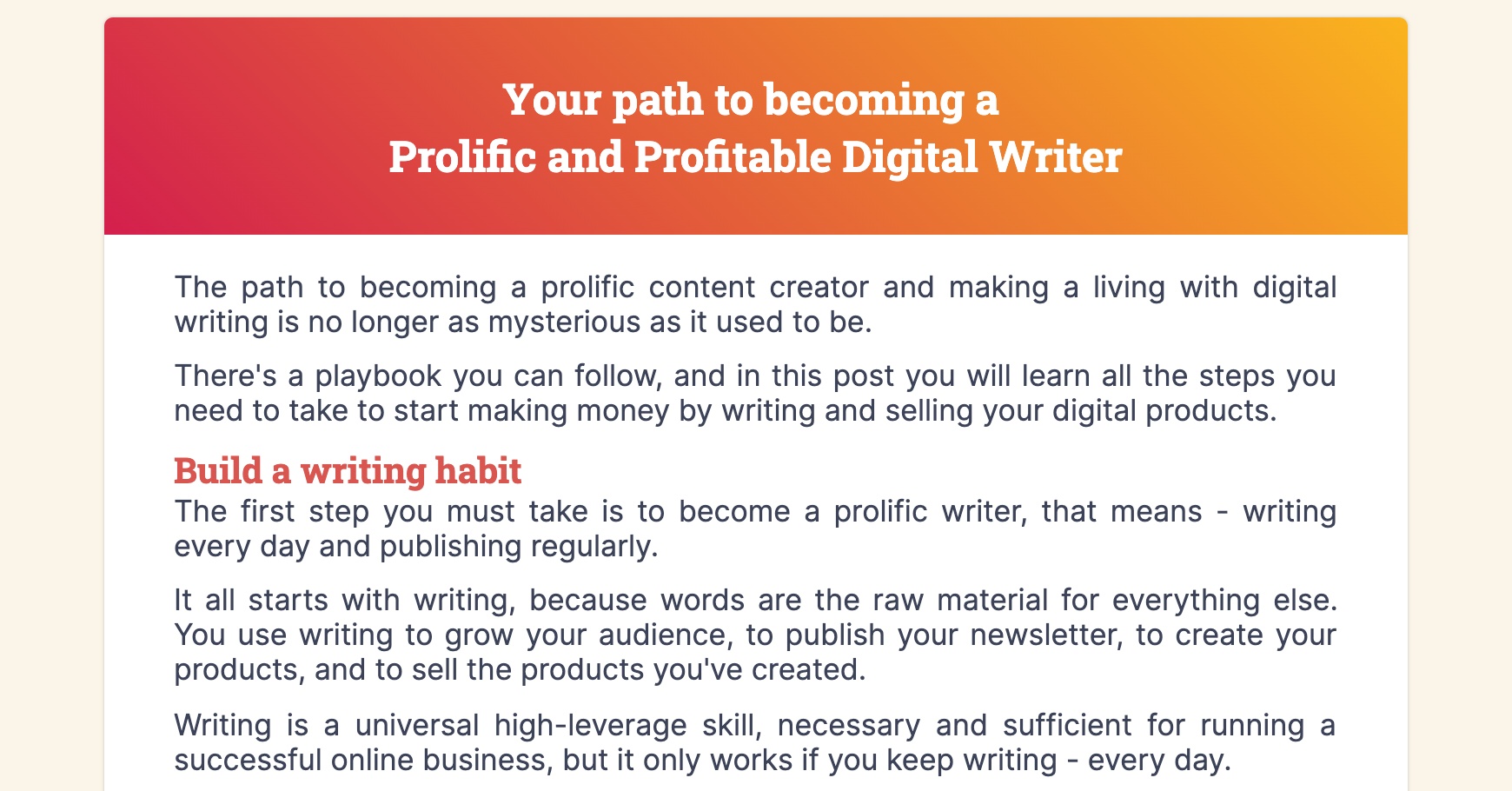 Your path to becoming a
Prolific and Profitable Digital Writer

The path to becoming a prolific content creator and making a living with digital writing is no longer as mysterious as it used to be.

There's a playbook you can follow, and in this post you will learn all the steps you need to take to start making money by writing and selling your digital products.

Build a writing habit

The first step you must take is to become a prolific writer, that means - writing every day and publishing regularly.

It all starts with writing, because words are the raw material for everything else. You use writing to grow your audience, to publish your newsletter, to create your products, and to sell the products you've created.

Writing is a universal high-leverage skill, necessary and sufficient for running a successful online business, but it only works if you keep writing - every day.